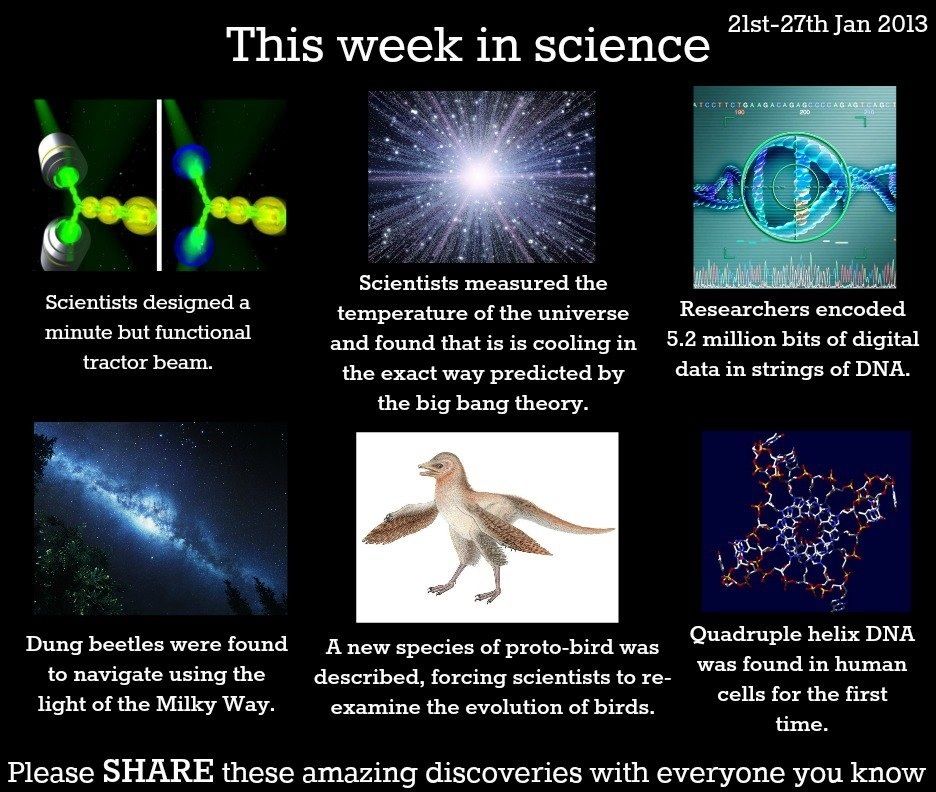 This week in science

21st-27th Jan 2013

Scientists designed a minute but functional tractor beam.

Scientists measured the temperature of the universe and found that is is cooling in the exact way predicted by the big bang theory.

Researchers encoded 5.2 million bits of digital data in strings of DNA.

Dung beetles were found to navigate using the light of the Milky Way.

A new species of proto-bird was described, forcing scientists to re-examine the evolution of birds.

Quadruple helix DNA was found in human cells for the first time.

Please SHARE these amazing discoveries with everyone you know